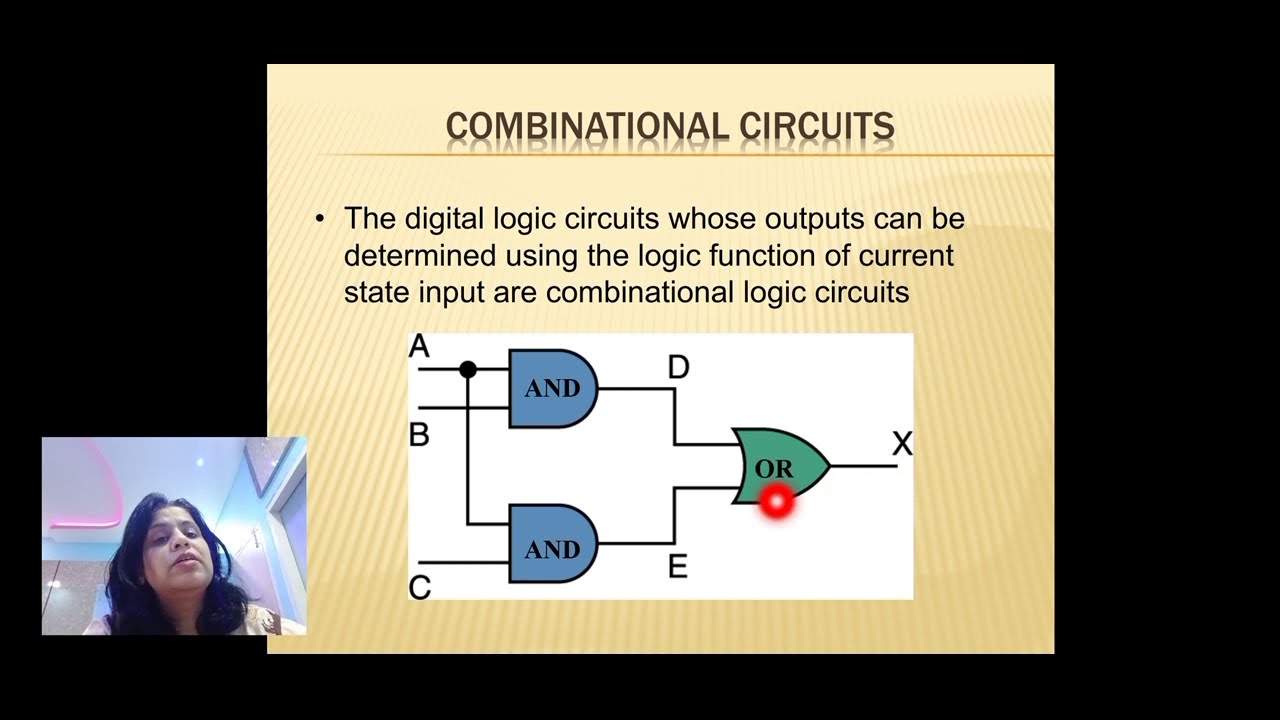 COMBINATIONAL CIRCUITS

• The digital logic circuits whose outputs can be determined using the logic function of current state input are combinational logic circuits

A
B
C
AND
AND
D
E
OR
X